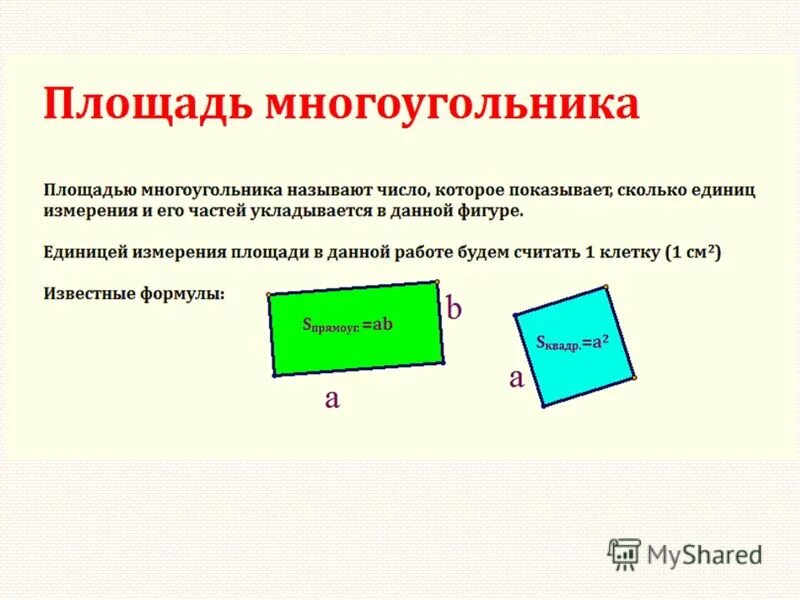 Площадь многоугольника

Площадью многоугольника называют число, которое показывает, сколько единиц измерения и его частей укладывается в данной фигуре.

Единицей измерения площади в данной работе будем считать 1 клетку (1 см$^2$)

Известные формулы:

$S_{прямоуг.}=ab$

b

a

$S_{квадр.}=a^2$

a

MyShared